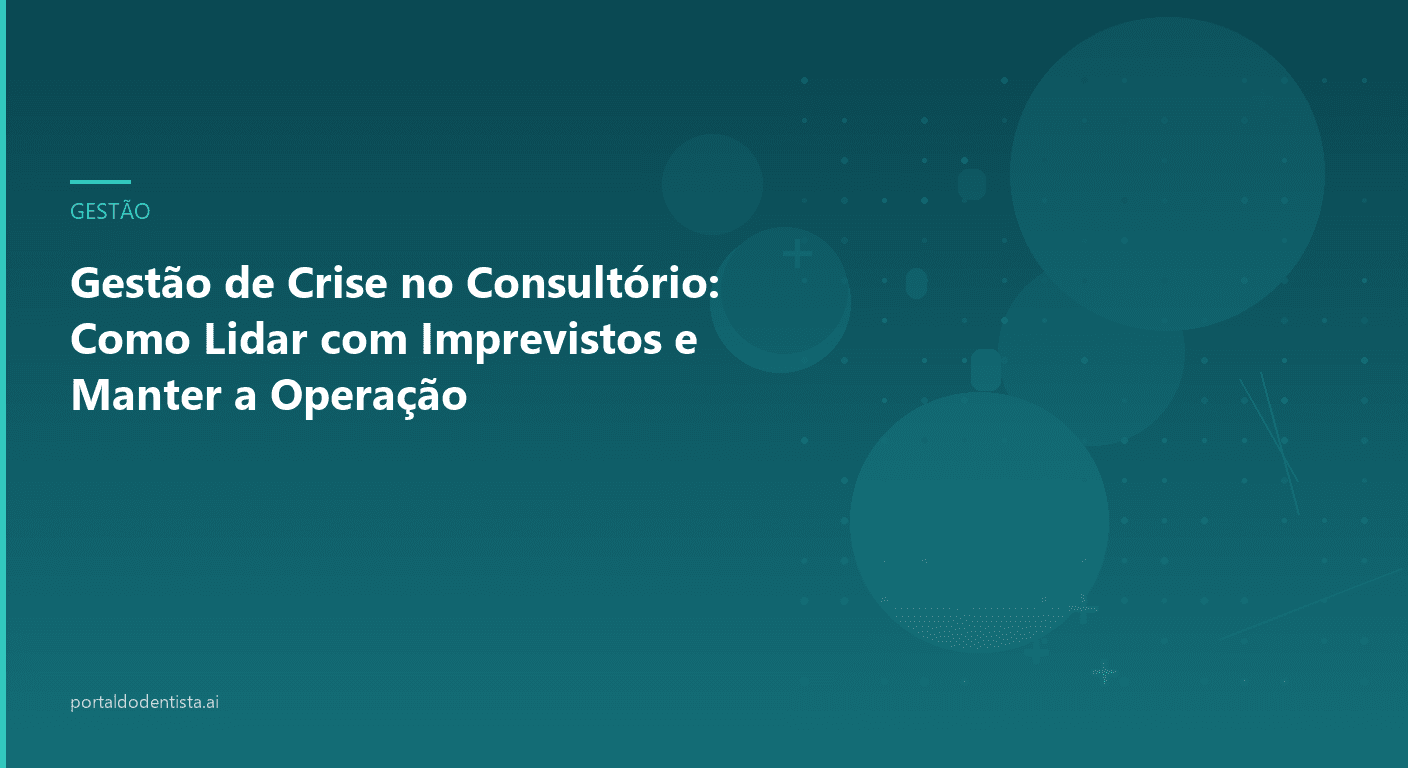 GESTÃO

Gestão de Crise no Consultório: Como Lidar com Imprevistos e Manter a Operação

portaldodentista.ai